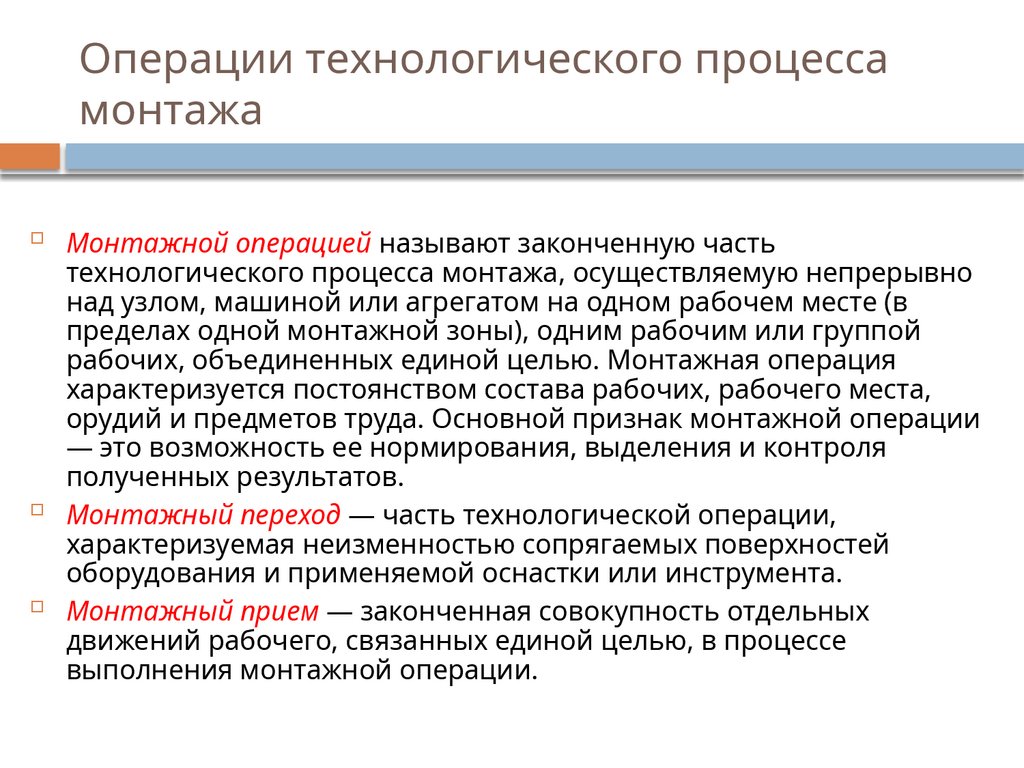 Операции технологического процесса монтажа

Монтажной операцией называют законченную часть технологического процесса монтажа, осуществляемую непрерывно над узлом, машиной или агрегатом на одном рабочем месте (в пределах одной монтажной зоны), одним рабочим или группой рабочих, объединенных единой целью. Монтажная операция характеризуется постоянством состава рабочих, рабочего места, орудий и предметов труда. Основной признак монтажной операции — это возможность ее нормирования, выделения и контроля полученных результатов.

Монтажный переход — часть технологической операции, характеризуемая неизменностью сопрягаемых поверхностей оборудования и применяемой оснастки или инструмента.

Монтажный прием — законченная совокупность отдельных движений рабочего, связанных единой целью, в процессе выполнения монтажной операции.